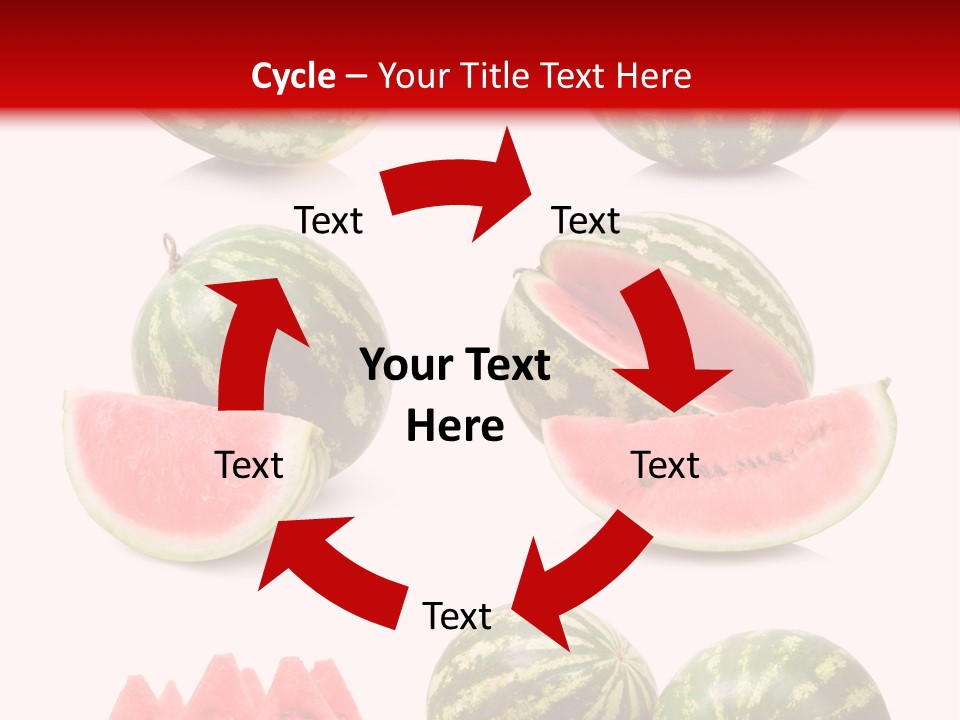 Cycle – Your Title Text Here

Text

Text

Your Text Here

Text

Text

Text